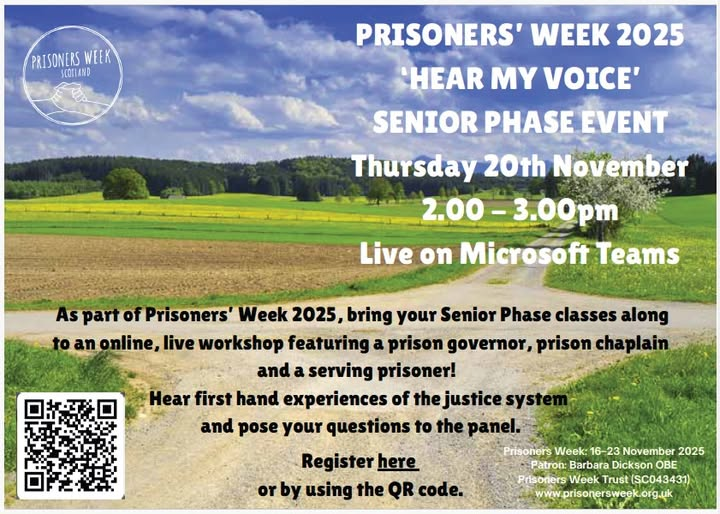 PRISONERS WEEK SCOTLAND

PRISONERS' WEEK 2025
'HEAR MY VOICE'
SENIOR PHASE EVENT
Thursday 20th November
2.00 – 3.00pm
Live on Microsoft Teams

As part of Prisoners' Week 2025, bring your Senior Phase classes along to an online, live workshop featuring a prison governor, prison chaplain and a serving prisoner!
Hear first hand experiences of the justice system and pose your questions to the panel.

Register here
or by using the QR code.

Prisoners Week: 16-23 November 2025
Patron: Barbara Dickson OBE
Prisoners Week Trust (SC043431)
www.prisonersweek.org.uk